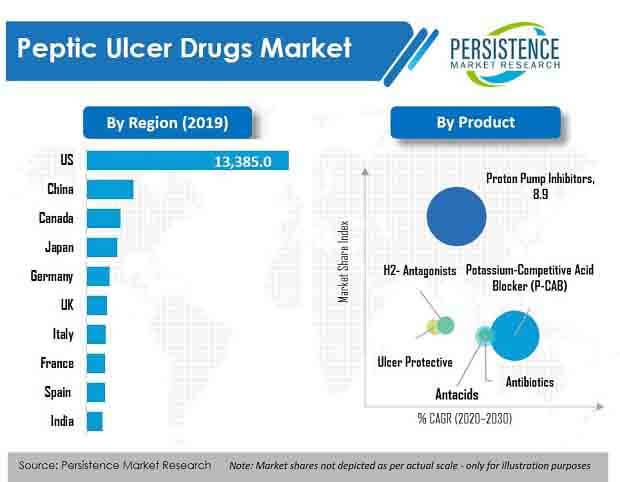 Peptic Ulcer Drugs Market

PERSISTENCE
MARKET RESEARCH

By Region (2019)

US 13,385.0
China
Canada
Japan
Germany
UK
Italy
France
Spain
India

By Product

Market Share Index

Proton Pump Inhibitors, 8.9

H2- Antagonists

Potassium-Competitive Acid Blocker (P-CAB)

Ulcer Protective

Antacids

Antibiotics

% CAGR (2020–2030)

Source: Persistence Market Research

Note: Market shares not depicted as per actual scale - only for illustration purposes